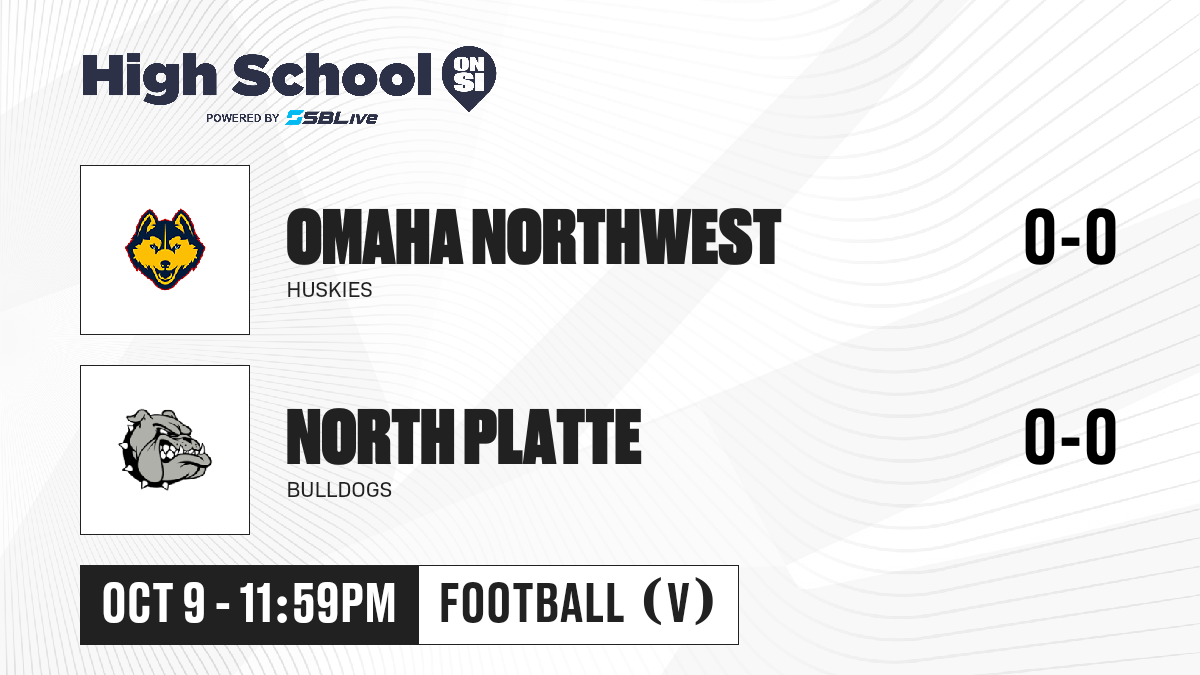 High School ON SI
POWERED BY SBLive

OMAHA NORTHWEST
HUSKIES
0-0

NORTH PLATTE
BULLDOGS
0-0

OCT 9 - 11:59PM
FOOTBALL (V)